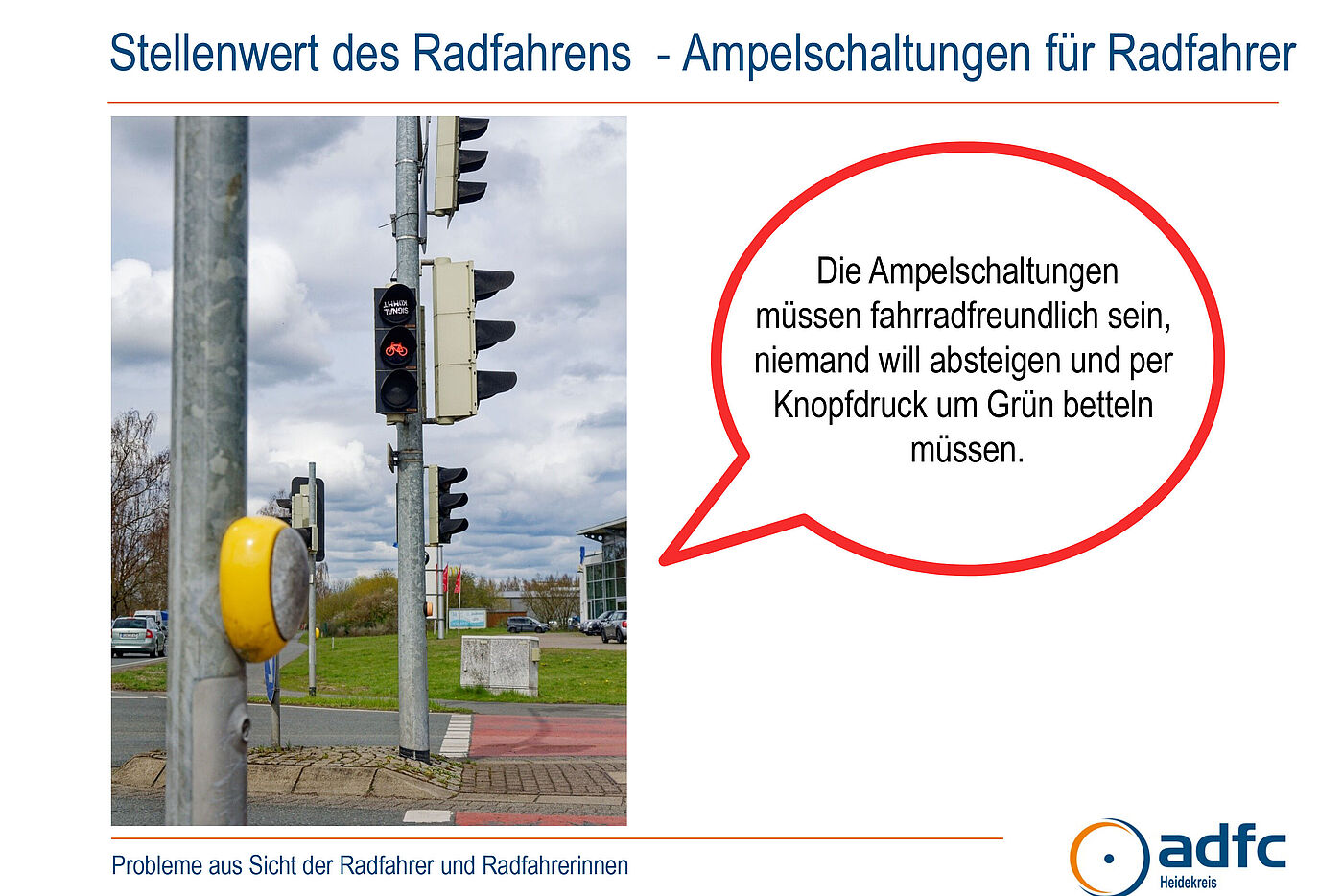 Stellenwert des Radfahrens - Ampelschaltungen für Radfahrer

SIGNAL KOMMT

Die Ampelschaltungen müssen fahrradfreundlich sein, niemand will absteigen und per Knopfdruck um Grün betteln müssen.

Probleme aus Sicht der Radfahrer und Radfahrerinnen

adfc
Heidekreis